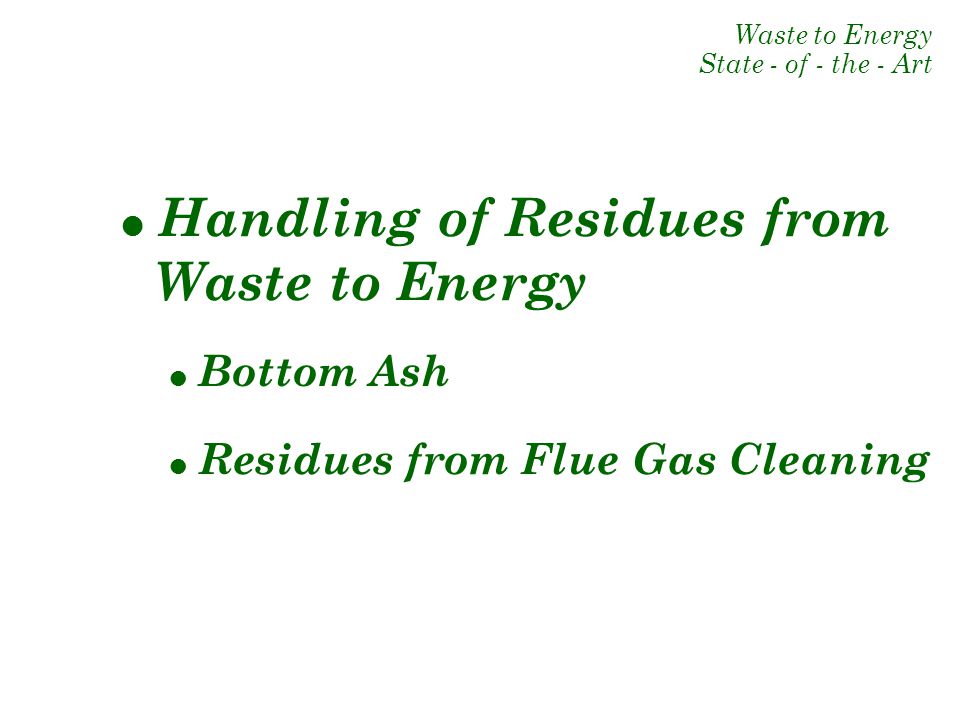 Waste to Energy
State - of - the - Art

• Handling of Residues from Waste to Energy

• Bottom Ash

• Residues from Flue Gas Cleaning